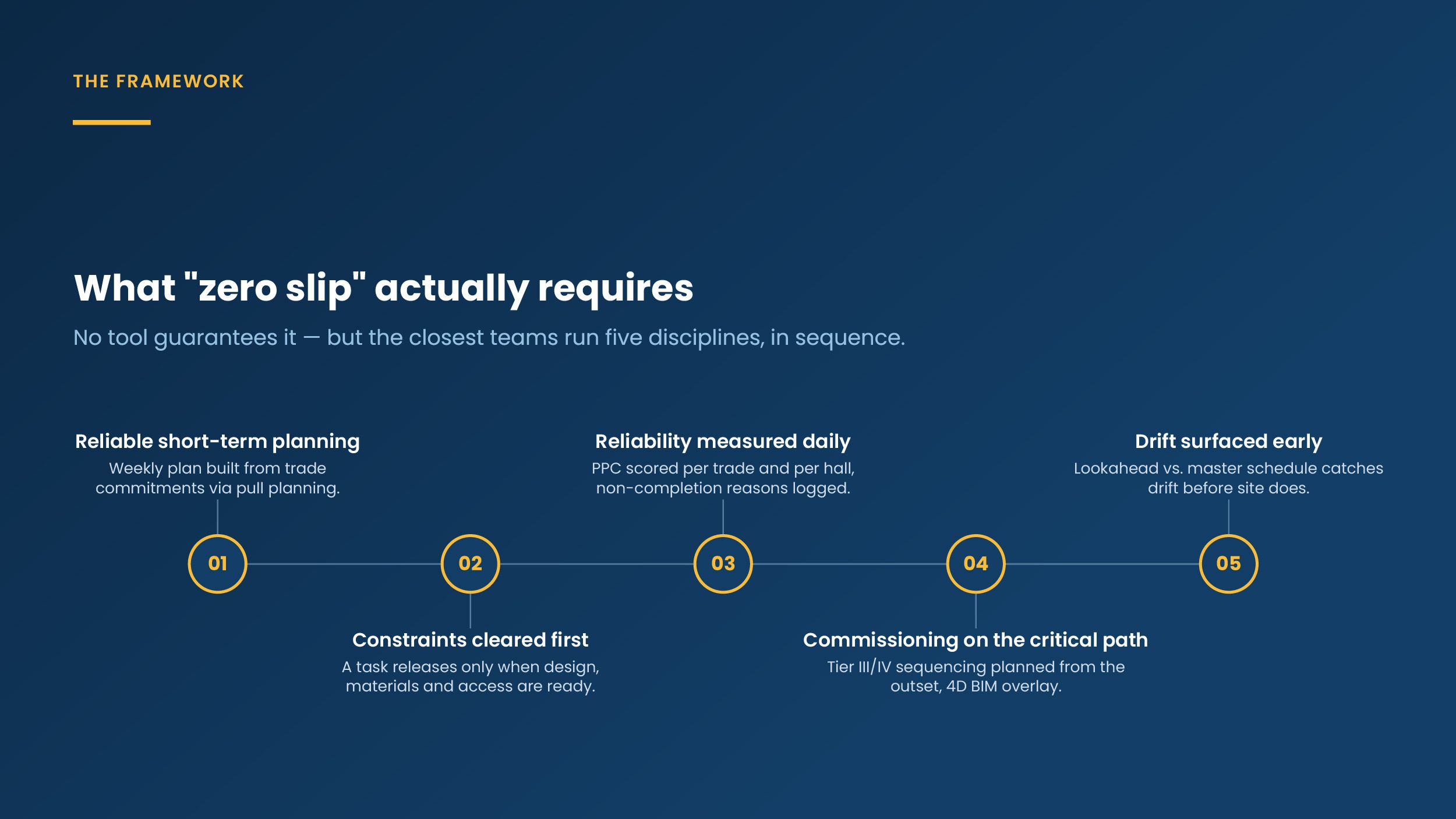 THE FRAMEWORK

What "zero slip" actually requires

No tool guarantees it — but the closest teams run five disciplines, in sequence.

Reliable short-term planning
Weekly plan built from trade commitments via pull planning.

01

02

Constraints cleared first
A task releases only when design, materials and access are ready.

Reliability measured daily
PPC scored per trade and per hall, non-completion reasons logged.

03

04

Commissioning on the critical path
Tier III/IV sequencing planned from the outset, 4D BIM overlay.

Drift surfaced early
Lookahead vs. master schedule catches drift before site does.

05